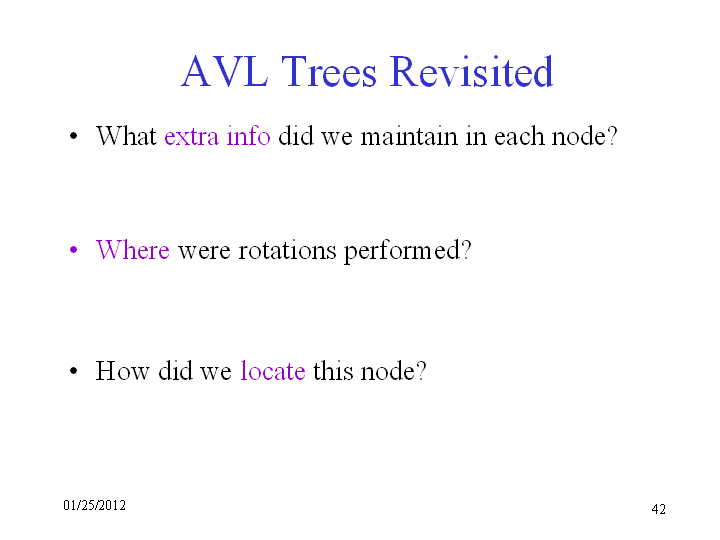 AVL Trees Revisited

• What extra info did we maintain in each node?

• Where were rotations performed?

• How did we locate this node?

01/25/2012

42